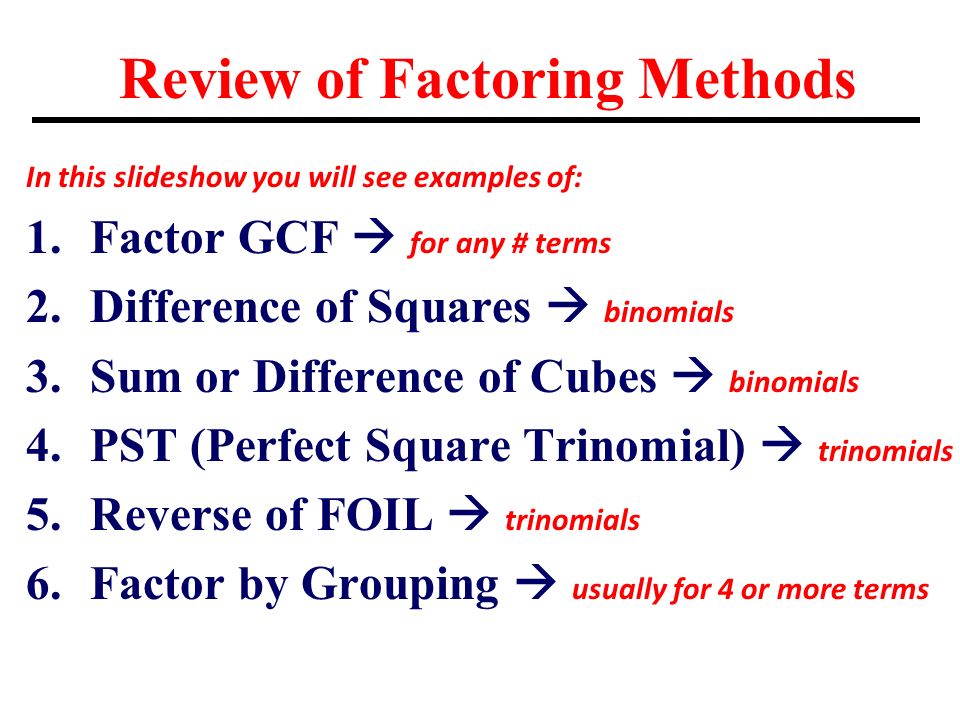 Review of Factoring Methods

In this slideshow you will see examples of:

1. Factor GCF → for any # terms
2. Difference of Squares → binomials
3. Sum or Difference of Cubes → binomials
4. PST (Perfect Square Trinomial) → trinomials
5. Reverse of FOIL → trinomials
6. Factor by Grouping → usually for 4 or more terms